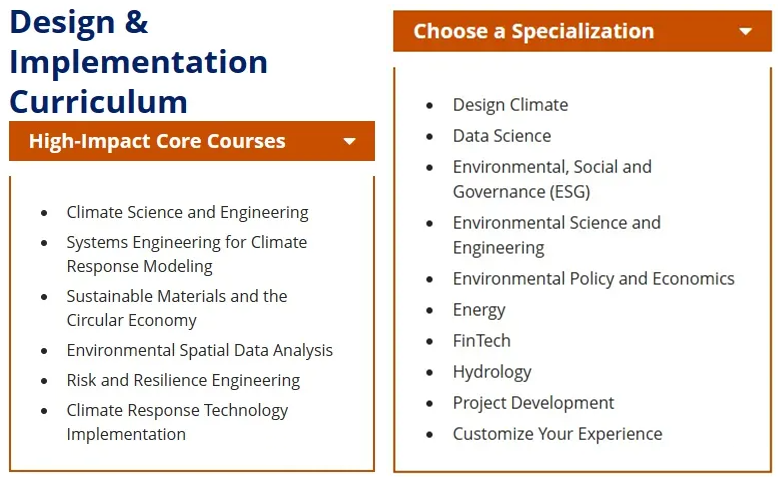 Design & Implementation Curriculum

High-Impact Core Courses

- Climate Science and Engineering
- Systems Engineering for Climate Response Modeling
- Sustainable Materials and the Circular Economy
- Environmental Spatial Data Analysis
- Risk and Resilience Engineering
- Climate Response Technology Implementation

Choose a Specialization

- Design Climate
- Data Science
- Environmental, Social and Governance (ESG)
- Environmental Science and Engineering
- Environmental Policy and Economics
- Energy
- FinTech
- Hydrology
- Project Development
- Customize Your Experience